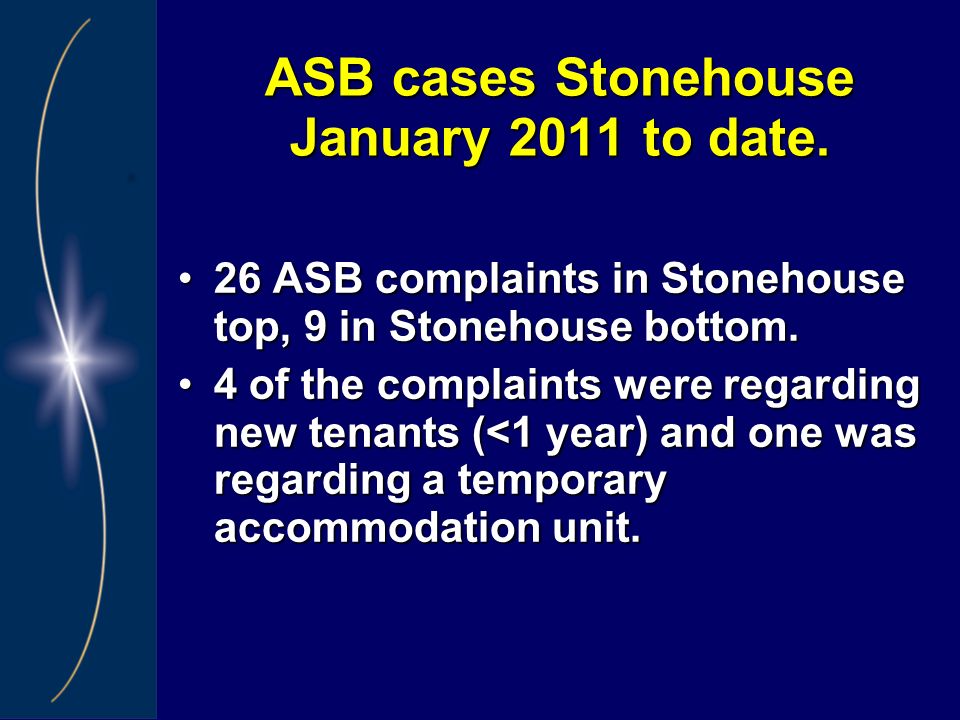 ASB cases Stonehouse January 2011 to date.

• 26 ASB complaints in Stonehouse top, 9 in Stonehouse bottom.
• 4 of the complaints were regarding new tenants (<1 year) and one was regarding a temporary accommodation unit.